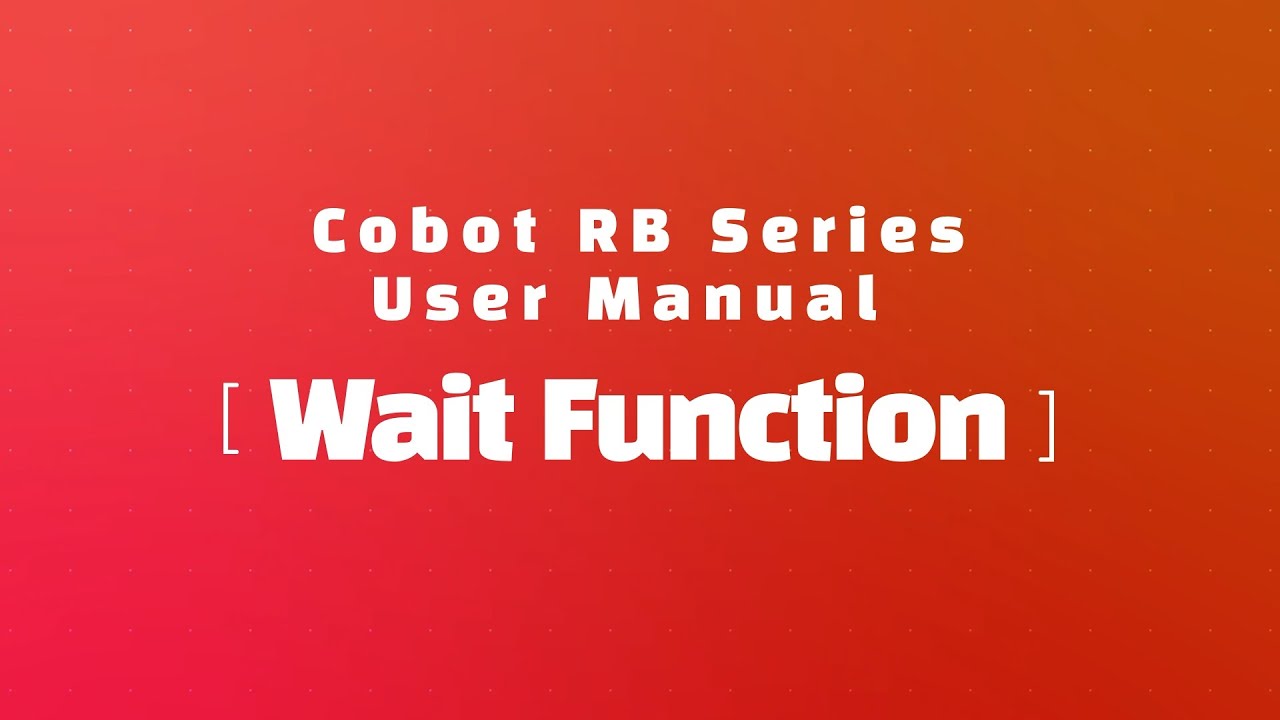 Cobot RB Series
User Manual

[ Wait Function ]